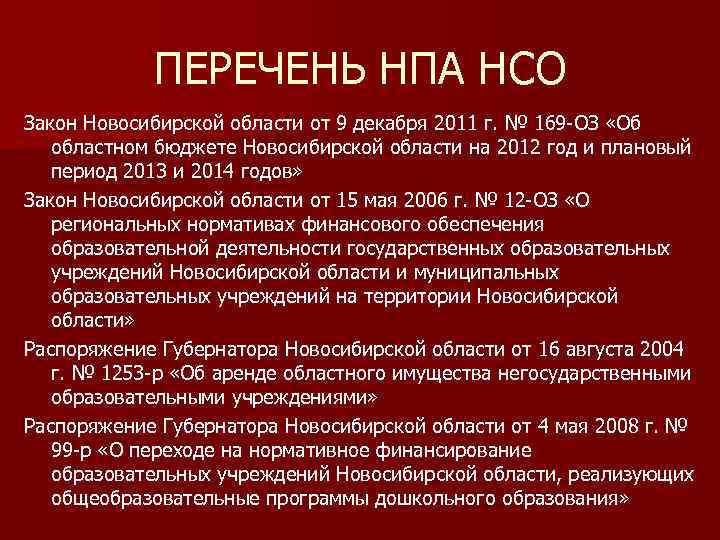 ПЕРЕЧЕНЬ НПА НСО

Закон Новосибирской области от 9 декабря 2011 г. № 169-ОЗ «Об областном бюджете Новосибирской области на 2012 год и плановый период 2013 и 2014 годов»

Закон Новосибирской области от 15 мая 2006 г. № 12-ОЗ «О региональных нормативах финансового обеспечения образовательной деятельности государственных образовательных учреждений Новосибирской области и муниципальных образовательных учреждений на территории Новосибирской области»

Распоряжение Губернатора Новосибирской области от 16 августа 2004 г. № 1253-р «Об аренде областного имущества негосударственными образовательными учреждениями»

Распоряжение Губернатора Новосибирской области от 4 мая 2008 г. № 99-р «О переходе на нормативное финансирование образовательных учреждений Новосибирской области, реализующих общеобразовательные программы дошкольного образования»